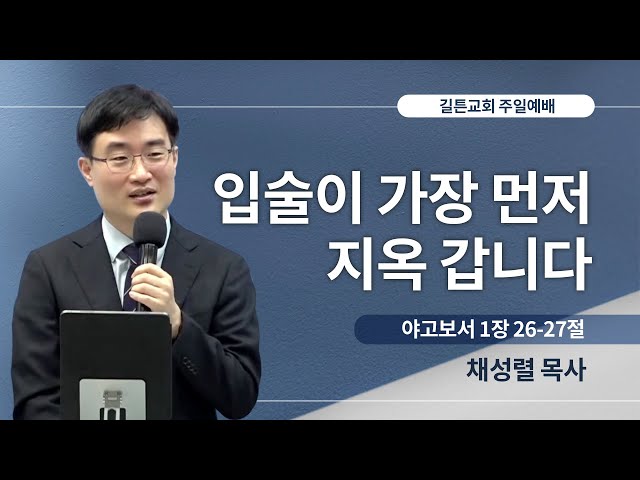 길튼교회 주일예배

입술이 가장 먼저
지옥 갑니다

야고보서 1장 26-27절

채성렬 목사